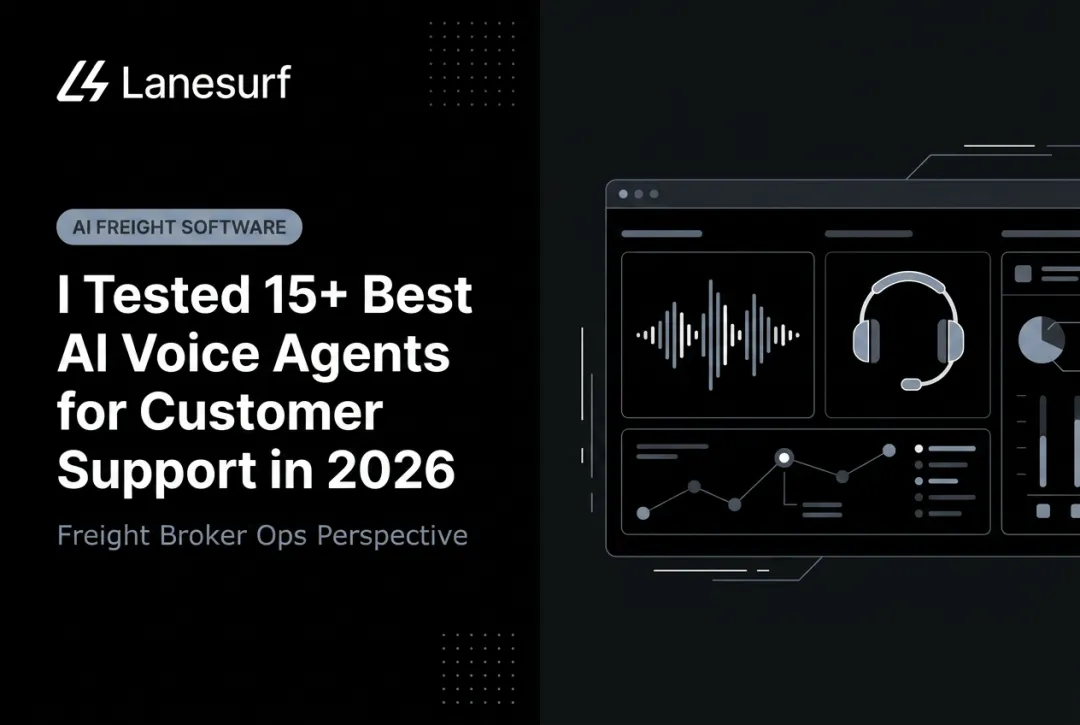 Lanesurf

AI FREIGHT SOFTWARE

I Tested 15+ Best AI Voice Agents for Customer Support in 2026

Freight Broker Ops Perspective